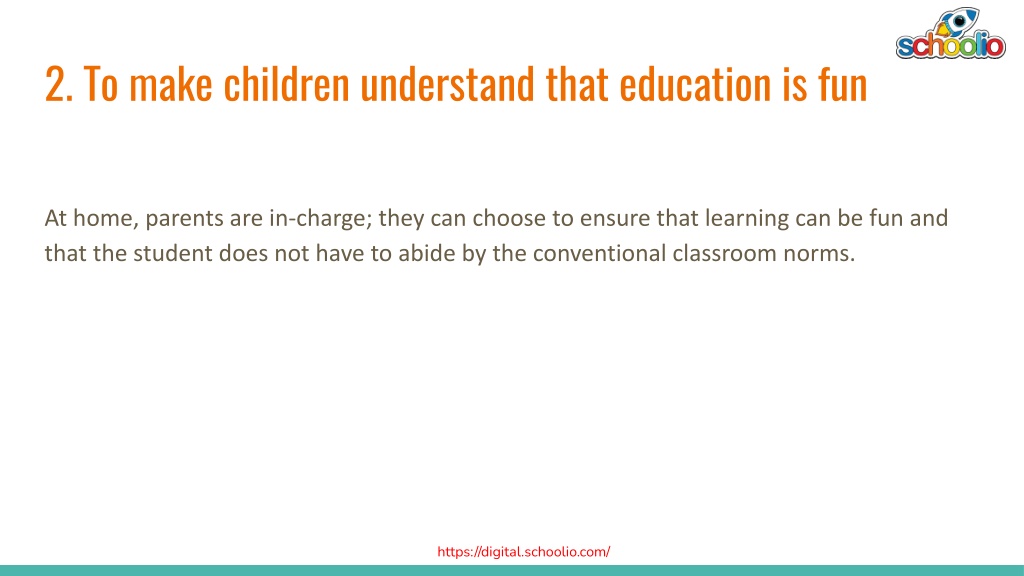 schoolio

2. To make children understand that education is fun

At home, parents are in-charge; they can choose to ensure that learning can be fun and that the student does not have to abide by the conventional classroom norms.

https://digital.schoolio.com/